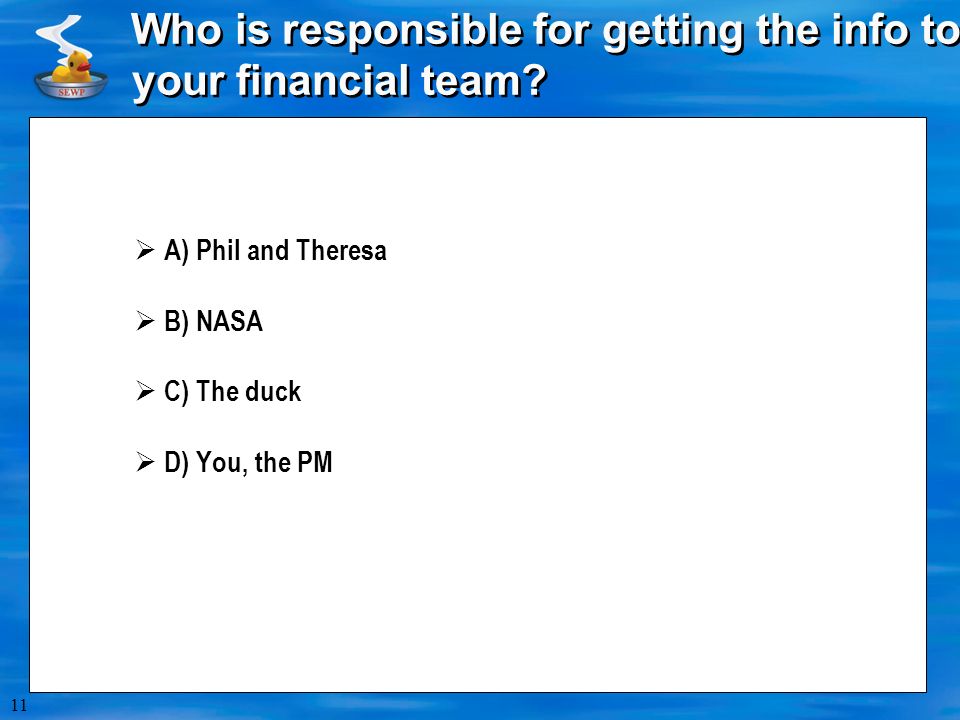 SEWP

Who is responsible for getting the info to your financial team?

➢ A) Phil and Theresa

➢ B) NASA

➢ C) The duck

➢ D) You, the PM

11